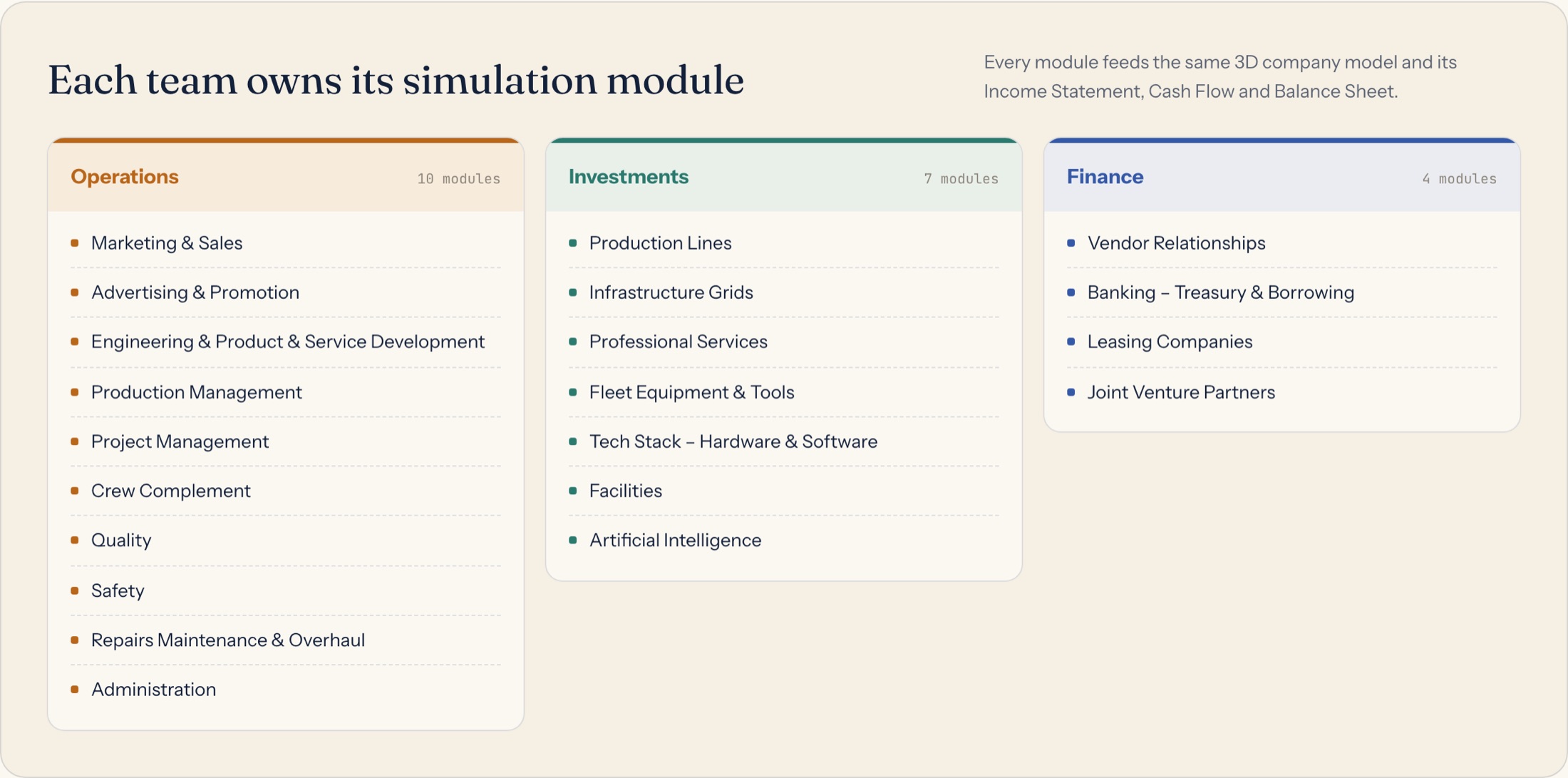 Each team owns its simulation module

Every module feeds the same 3D company model and its Income Statement, Cash Flow and Balance Sheet.

Operations
10 modules

• Marketing & Sales
• Advertising & Promotion
• Engineering & Product & Service Development
• Production Management
• Project Management
• Crew Complement
• Quality
• Safety
• Repairs Maintenance & Overhaul
• Administration

Investments
7 modules

• Production Lines
• Infrastructure Grids
• Professional Services
• Fleet Equipment & Tools
• Tech Stack – Hardware & Software
• Facilities
• Artificial Intelligence

Finance
4 modules

• Vendor Relationships
• Banking – Treasury & Borrowing
• Leasing Companies
• Joint Venture Partners